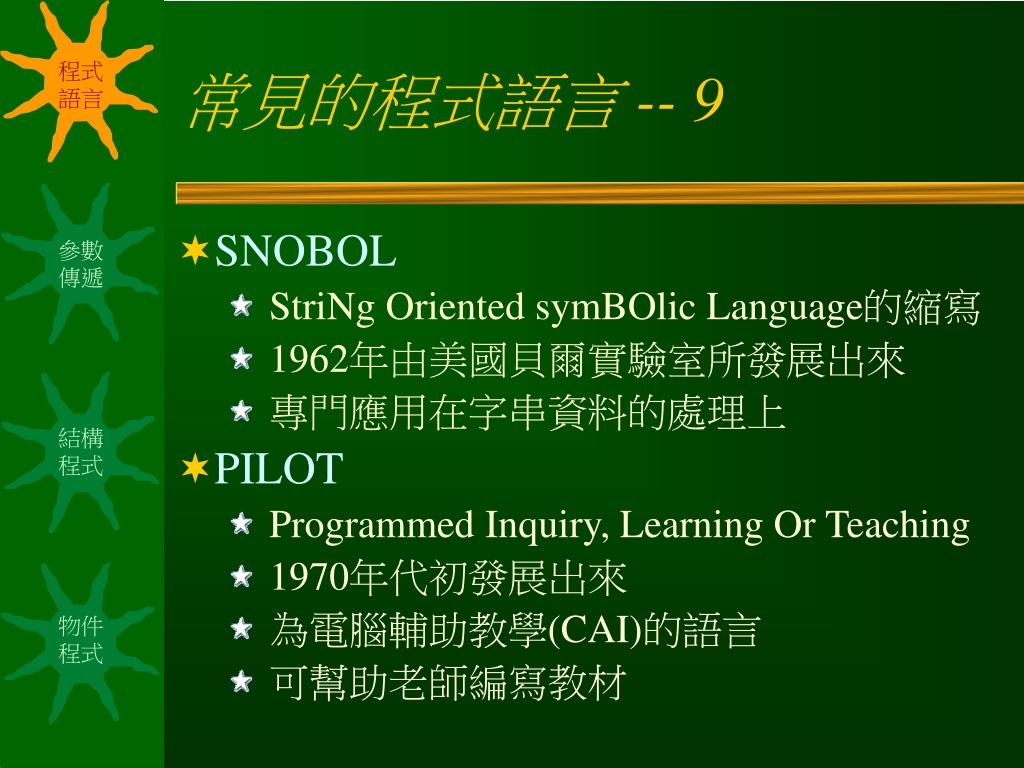 程式語言

參數傳遞

結構程式

物件程式

常見的程式語言 -- 9

SNOBOL

StriNg Oriented symBOlic Language的縮寫

1962年由美國貝爾實驗室所發展出來

專門應用在字串資料的處理上

PILOT

Programmed Inquiry, Learning Or Teaching

1970年代初發展出來

為電腦輔助教學(CAI)的語言

可幫助老師編寫教材